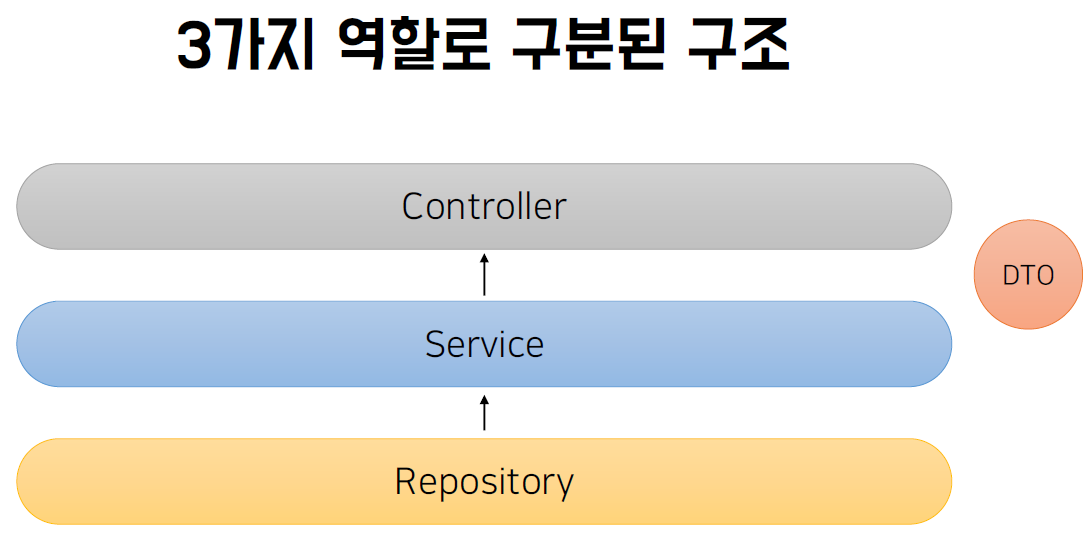 3가지 역할로 구분된 구조

Controller

DTO

Service

Repository